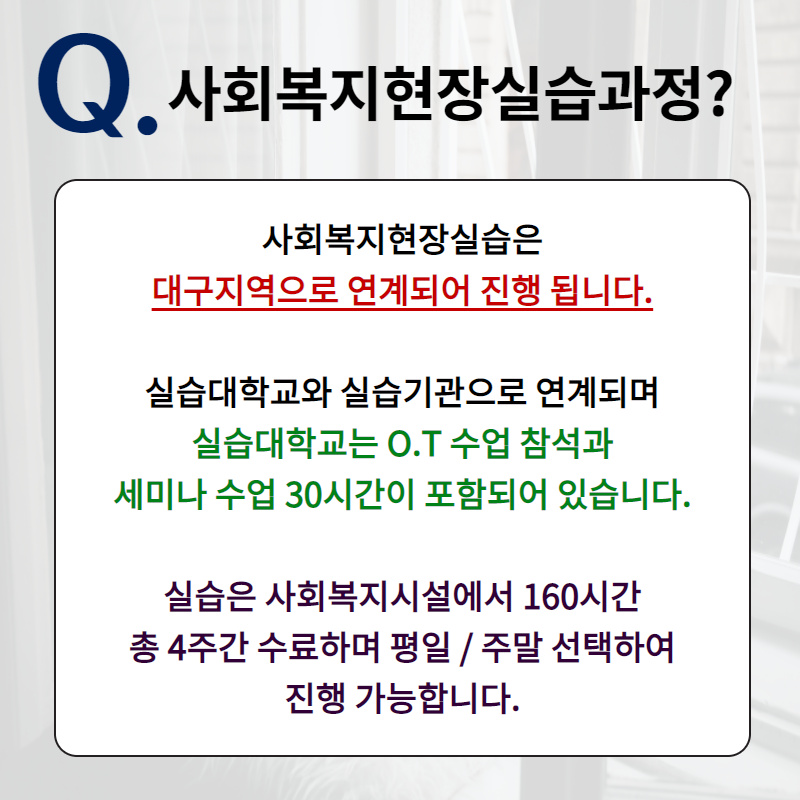 Q. 사회복지현장실습과정?

사회복지현장실습은
대구지역으로 연계되어 진행 됩니다.

실습대학교와 실습기관으로 연계되며
실습대학교는 O.T 수업 참석과
세미나 수업 30시간이 포함되어 있습니다.

실습은 사회복지시설에서 160시간
총 4주간 수료하며 평일 / 주말 선택하여
진행 가능합니다.